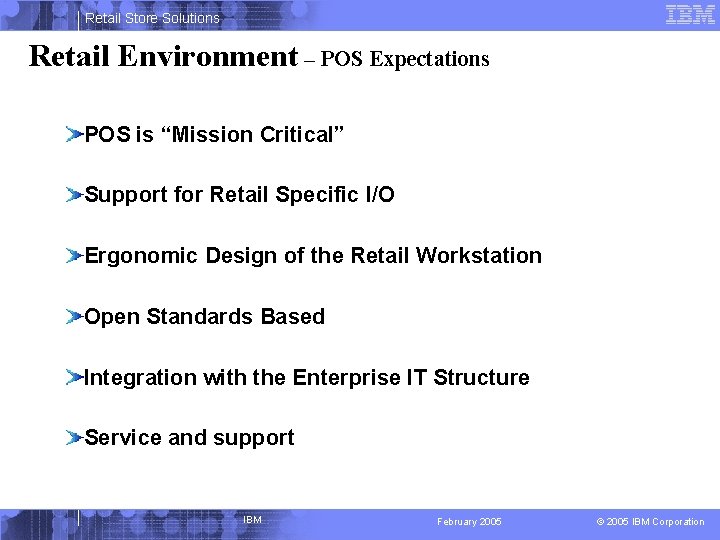 Retail Store Solutions

IBM

Retail Environment – POS Expectations

POS is “Mission Critical”

Support for Retail Specific I/O

Ergonomic Design of the Retail Workstation

Open Standards Based

Integration with the Enterprise IT Structure

Service and support

IBM

February 2005

© 2005 IBM Corporation